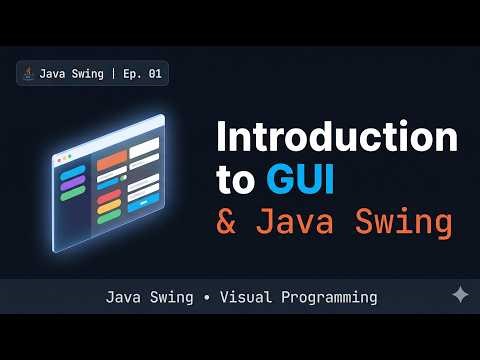 Java Swing | Ep. 01

Introduction to GUI & Java Swing

Java Swing • Visual Programming